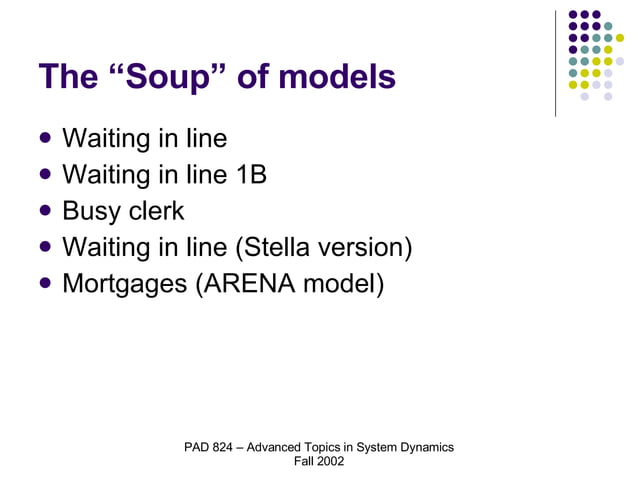 The “Soup” of models

- Waiting in line
- Waiting in line 1B
- Busy clerk
- Waiting in line (Stella version)
- Mortgages (ARENA model)

PAD 824 – Advanced Topics in System Dynamics
Fall 2002